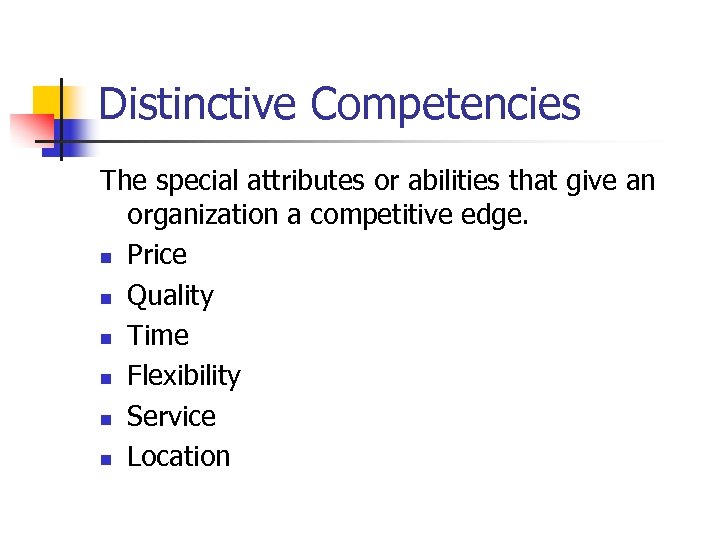 Distinctive Competencies

The special attributes or abilities that give an organization a competitive edge.

- Price
- Quality
- Time
- Flexibility
- Service
- Location